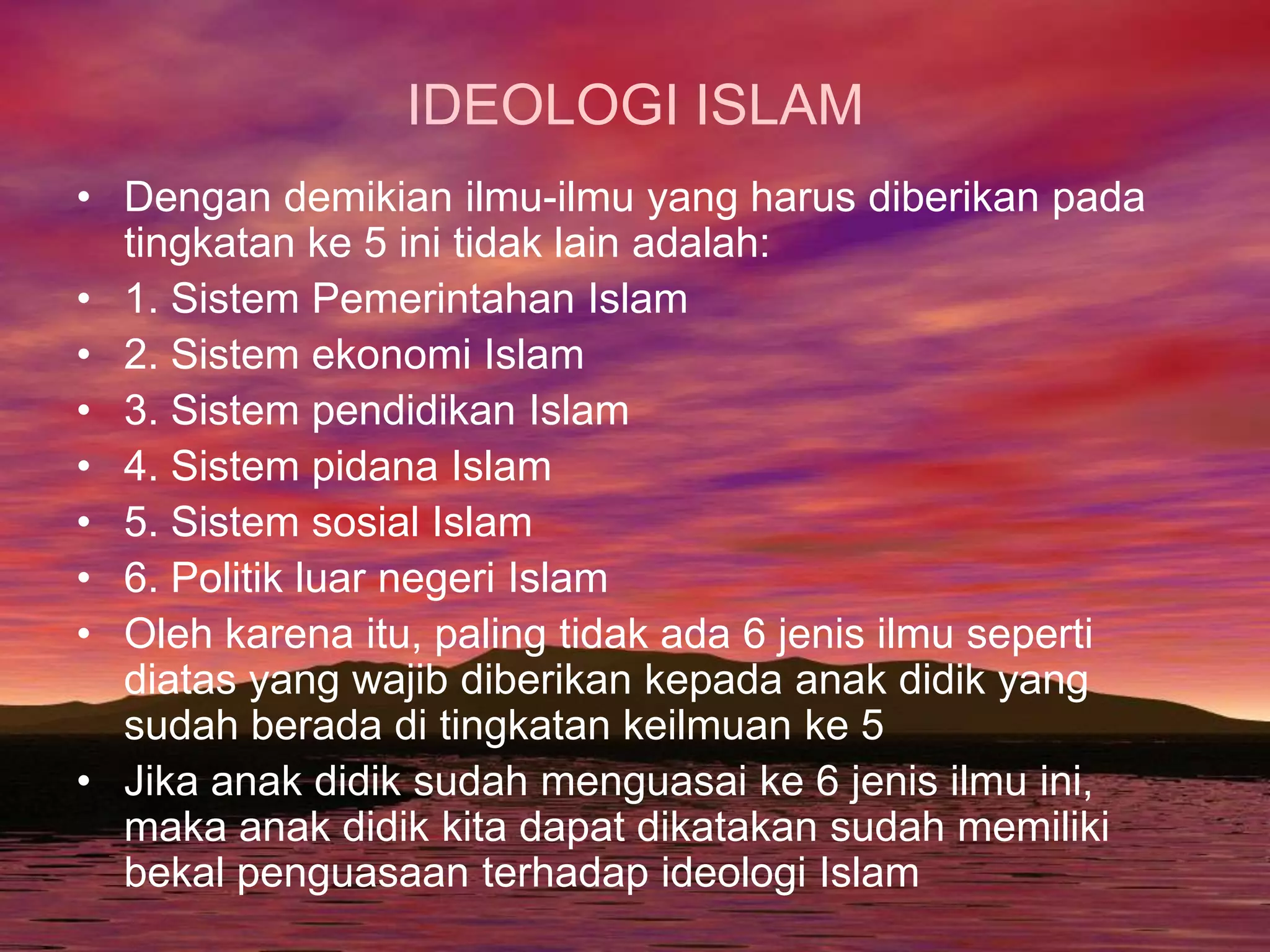 IDEOLOGI ISLAM

• Dengan demikian ilmu-ilmu yang harus diberikan pada tingkatan ke 5 ini tidak lain adalah:
• 1. Sistem Pemerintahan Islam
• 2. Sistem ekonomi Islam
• 3. Sistem pendidikan Islam
• 4. Sistem pidana Islam
• 5. Sistem sosial Islam
• 6. Politik luar negeri Islam
• Oleh karena itu, paling tidak ada 6 jenis ilmu seperti diatas yang wajib diberikan kepada anak didik yang sudah berada di tingkatan keilmuan ke 5
• Jika anak didik sudah menguasai ke 6 jenis ilmu ini, maka anak didik kita dapat dikatakan sudah memiliki bekal penguasaan terhadap ideologi Islam